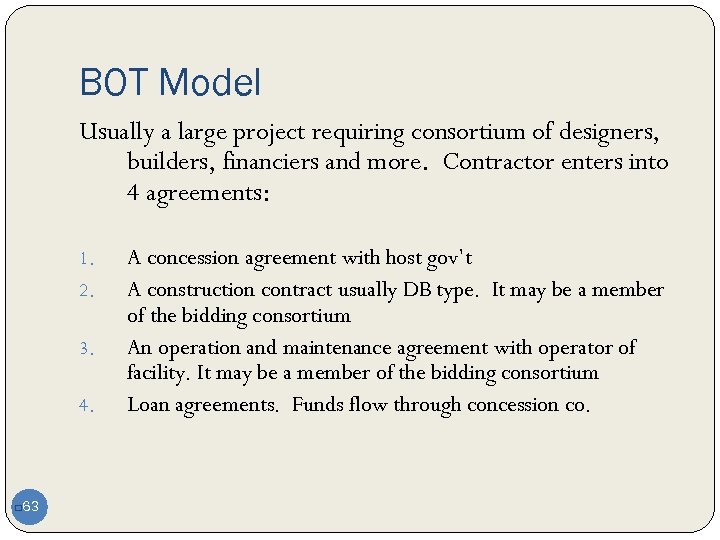 BOT Model

Usually a large project requiring consortium of designers, builders, financiers and more. Contractor enters into 4 agreements:

1. A concession agreement with host gov't
2. A construction contract usually DB type. It may be a member of the bidding consortium
3. An operation and maintenance agreement with operator of facility. It may be a member of the bidding consortium
4. Loan agreements. Funds flow through concession co.

63